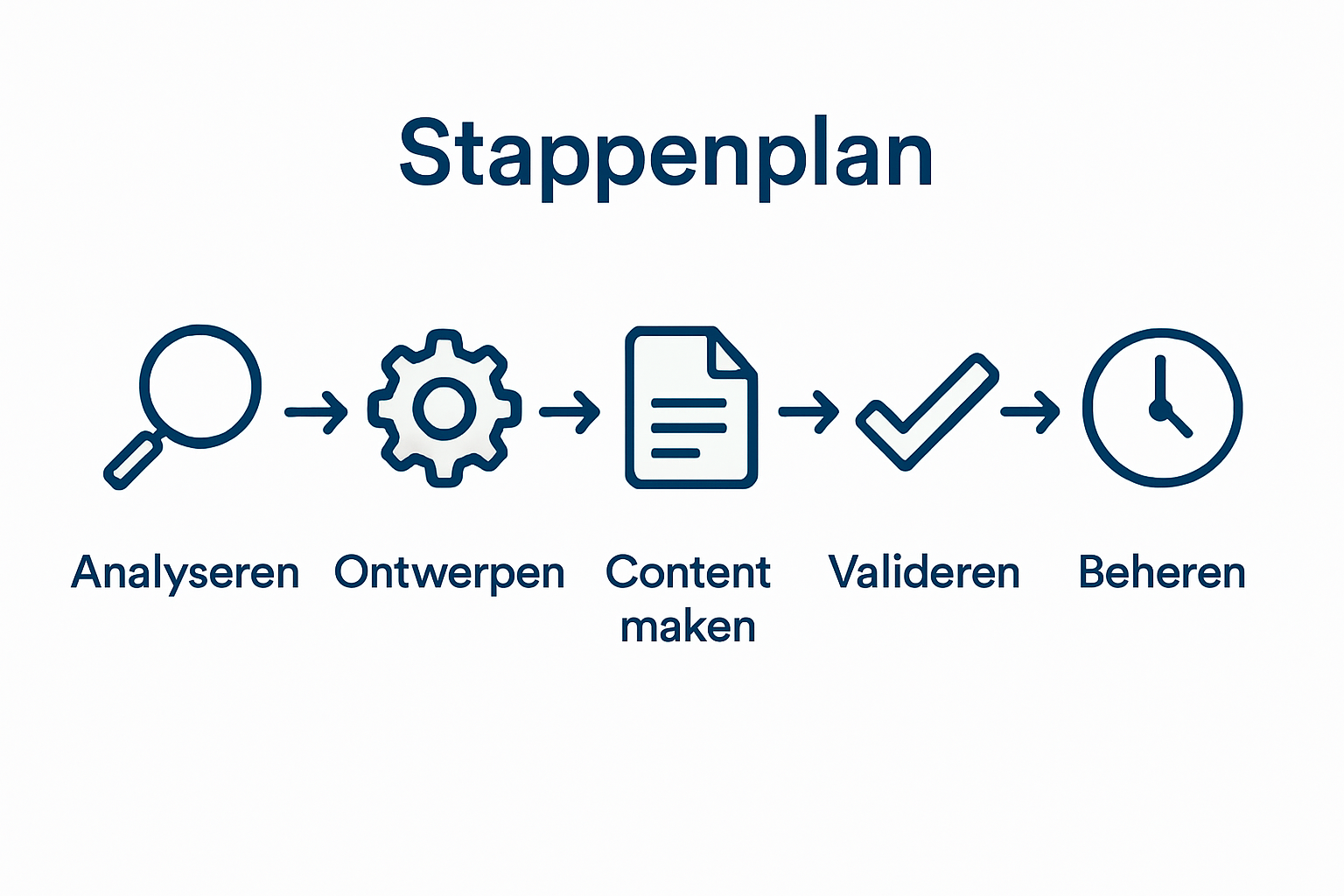 Stappenplan

Analyseren Ontwerpen Content maken Valideren Beheren